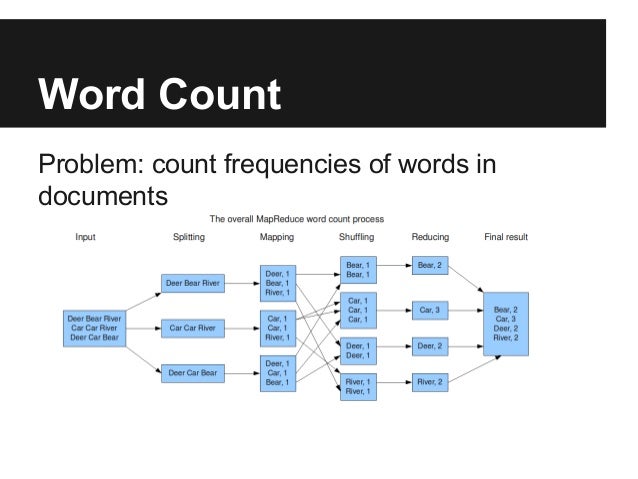 Word Count

Problem: count frequencies of words in documents

The overall MapReduce word count process

Input

Splitting

Mapping

Shuffling

Reducing

Final result

Deer Bear River
Car Car River
Deer Car Bear

Deer Bear River

Car Car River

Deer Car Bear

Deer, 1
Bear, 1
River, 1

Car, 1
Car, 1
River, 1

Deer, 1
Car, 1
Bear, 1

Bear, 1
Bear, 1

Car, 1
Car, 1
Car, 1

Deer, 1
Deer, 1

River, 1
River, 1

Bear, 2

Car, 3

Deer, 2

River, 2

Bear, 2
Car, 3
Deer, 2
River, 2